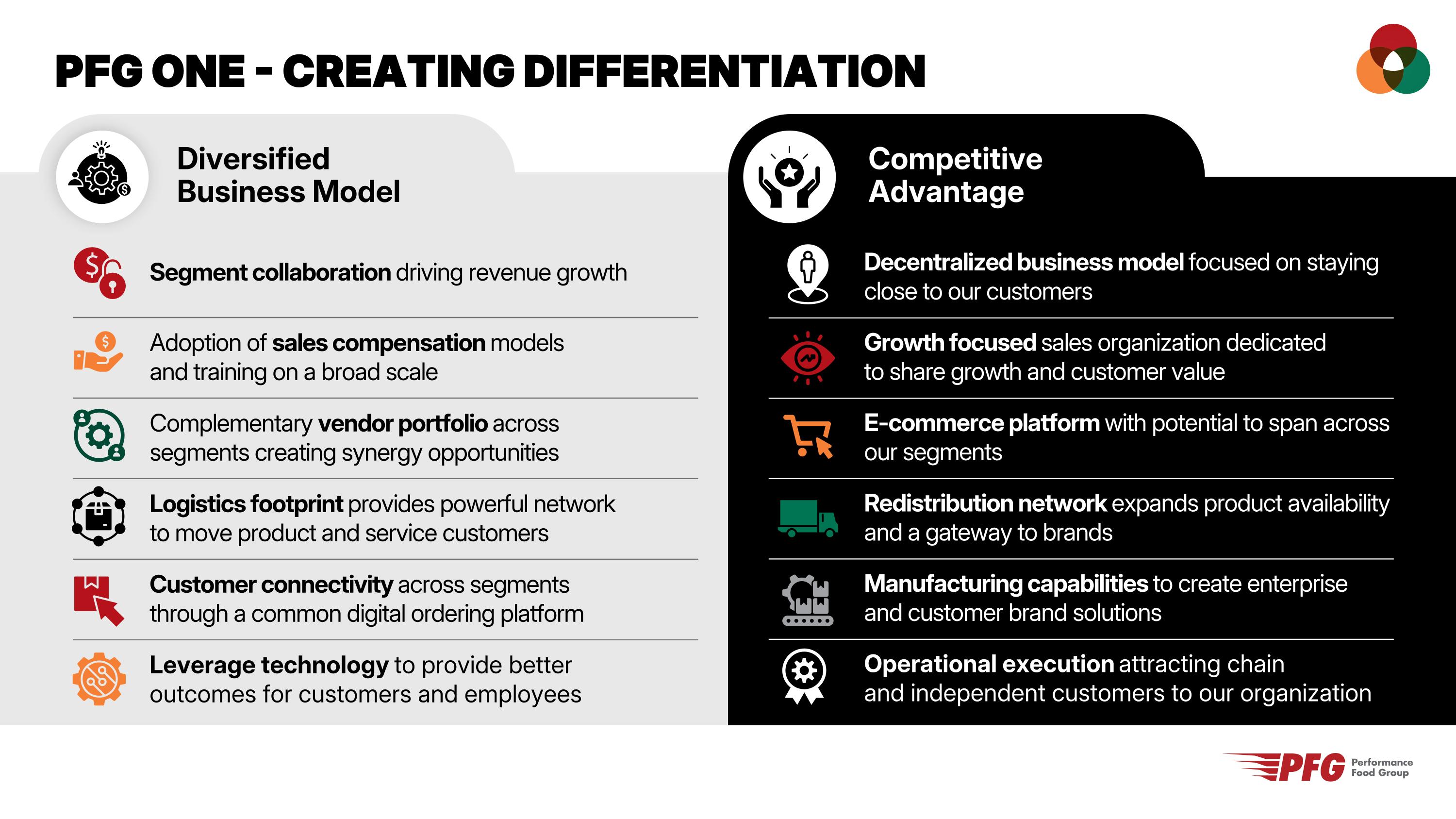 PFG ONE - CREATING DIFFERENTIATION

Diversified Business Model

Segment collaboration driving revenue growth

Adoption of sales compensation models and training on a broad scale

Complementary vendor portfolio across segments creating synergy opportunities

Logistics footprint provides powerful network to move product and service customers

Customer connectivity across segments through a common digital ordering platform

Leverage technology to provide better outcomes for customers and employees

Competitive Advantage

Decentralized business model focused on staying close to our customers

Growth focused sales organization dedicated to share growth and customer value

E-commerce platform with potential to span across our segments

Redistribution network expands product availability and a gateway to brands

Manufacturing capabilities to create enterprise and customer brand solutions

Operational execution attracting chain and independent customers to our organization

PFG Performance Food Group